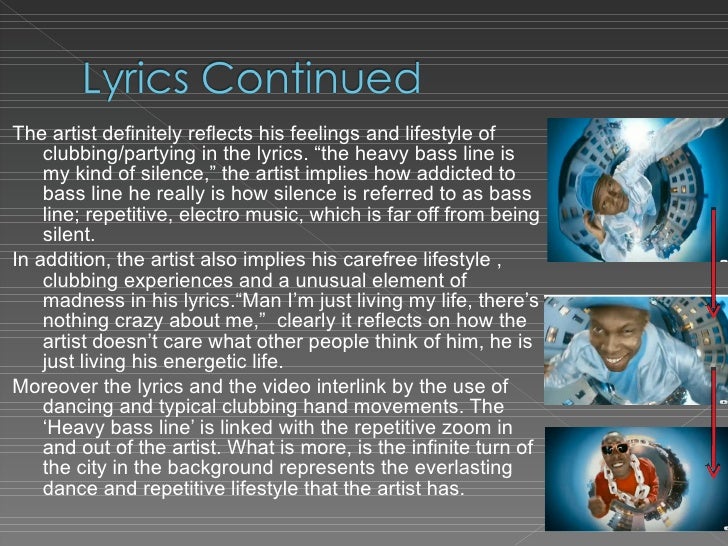 Lyrics Continued

The artist definitely reflects his feelings and lifestyle of clubbing/partying in the lyrics. “the heavy bass line is my kind of silence,” the artist implies how addicted to bass line he really is how silence is referred to as bass line; repetitive, electro music, which is far off from being silent.

In addition, the artist also implies his carefree lifestyle , clubbing experiences and a unusual element of madness in his lyrics.“Man I’m just living my life, there’s nothing crazy about me,” clearly it reflects on how the artist doesn’t care what other people think of him, he is just living his energetic life.

Moreover the lyrics and the video interlink by the use of dancing and typical clubbing hand movements. The ‘Heavy bass line’ is linked with the repetitive zoom in and out of the artist. What is more, is the infinite turn of the city in the background represents the everlasting dance and repetitive lifestyle that the artist has.